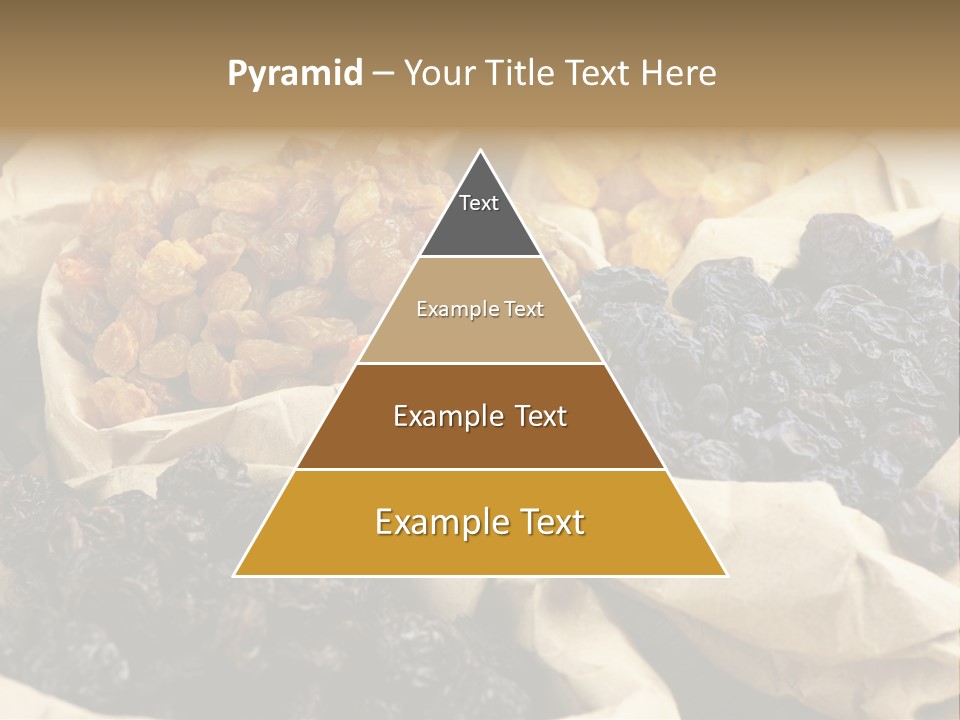 Pyramid – Your Title Text Here

Text

Example Text

Example Text

Example Text